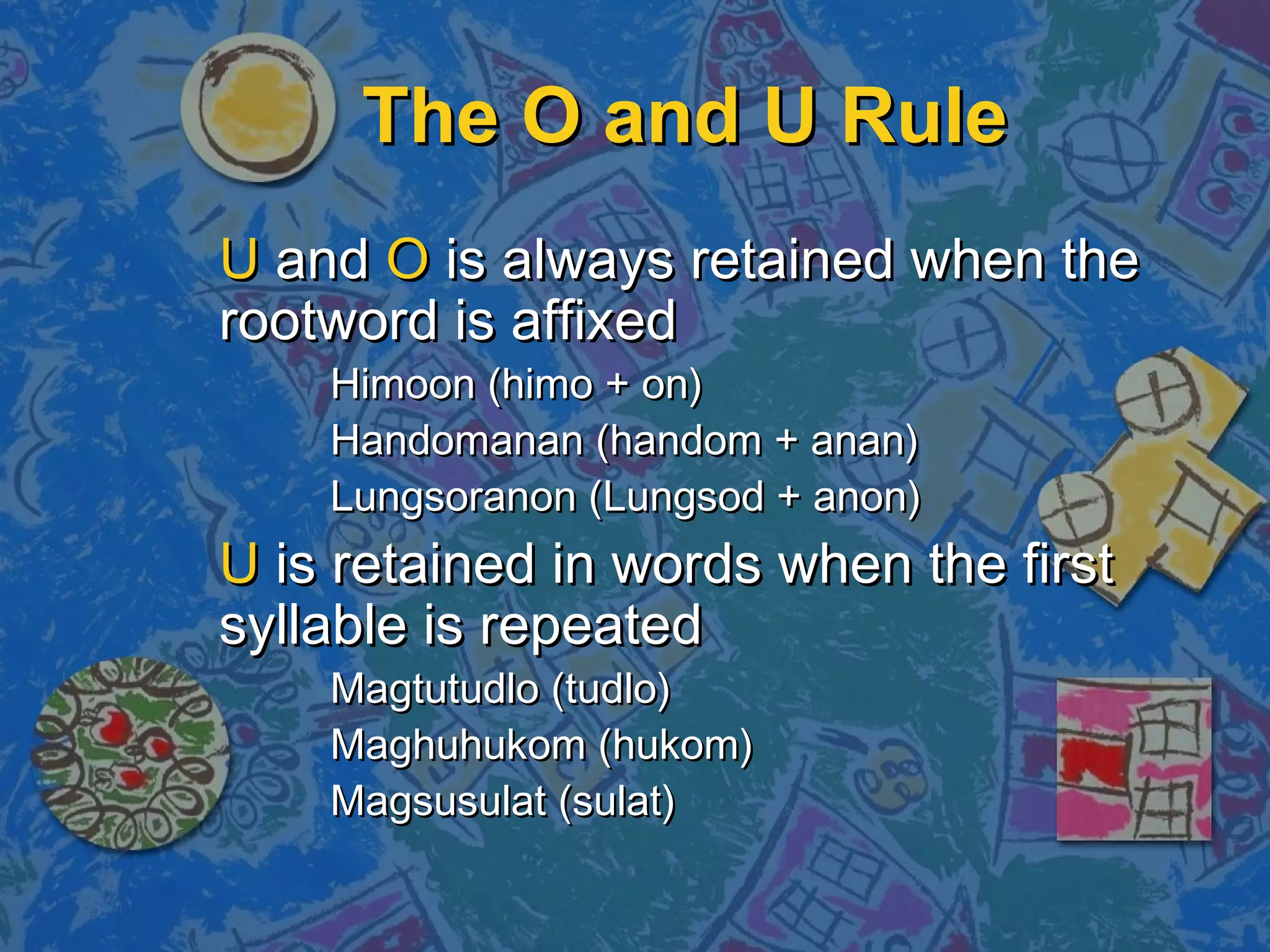 The O and U Rule

U and O is always retained when the rootword is affixed

Himoon (himo + on)

Handomanan (handom + anan)

Lungsoranon (Lungsod + anon)

U is retained in words when the first syllable is repeated

Magtutudlo (tudlo)

Maghuhukom (hukom)

Magsusulat (sulat)